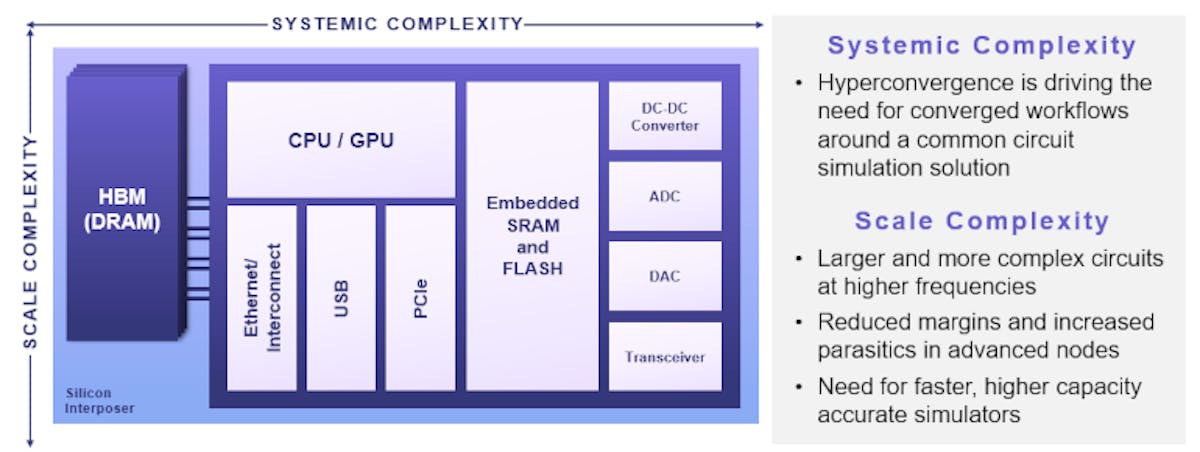 SYSTEMIC COMPLEXITY

SCALE COMPLEXITY

HBM (DRAM)

CPU / GPU

Ethernet/ Interconnect

USB

PCIe

Embedded SRAM and FLASH

DC-DC Converter

ADC

DAC

Transceiver

Silicon Interposer

Systemic Complexity

• Hyperconvergence is driving the need for converged workflows around a common circuit simulation solution

Scale Complexity

• Larger and more complex circuits at higher frequencies

• Reduced margins and increased parasitics in advanced nodes

• Need for faster, higher capacity accurate simulators